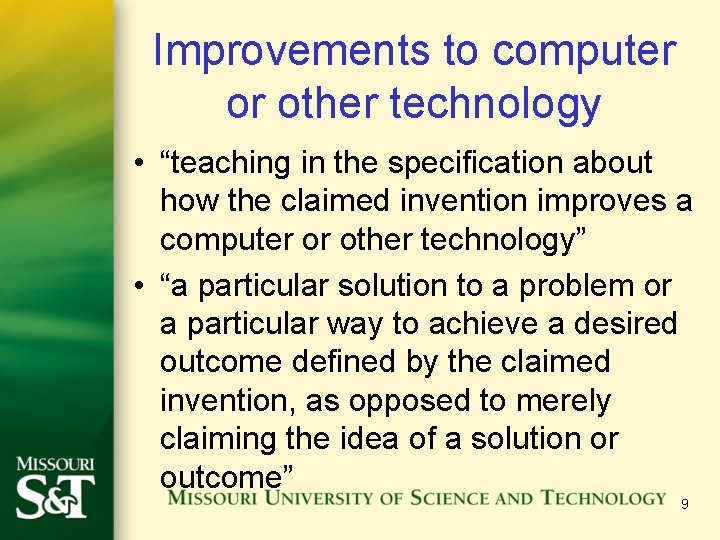 Improvements to computer or other technology

• “teaching in the specification about how the claimed invention improves a computer or other technology”

• “a particular solution to a problem or a particular way to achieve a desired outcome defined by the claimed invention, as opposed to merely claiming the idea of a solution or outcome”

MISSOURI
S&T

MISSOURI UNIVERSITY OF SCIENCE AND TECHNOLOGY

9